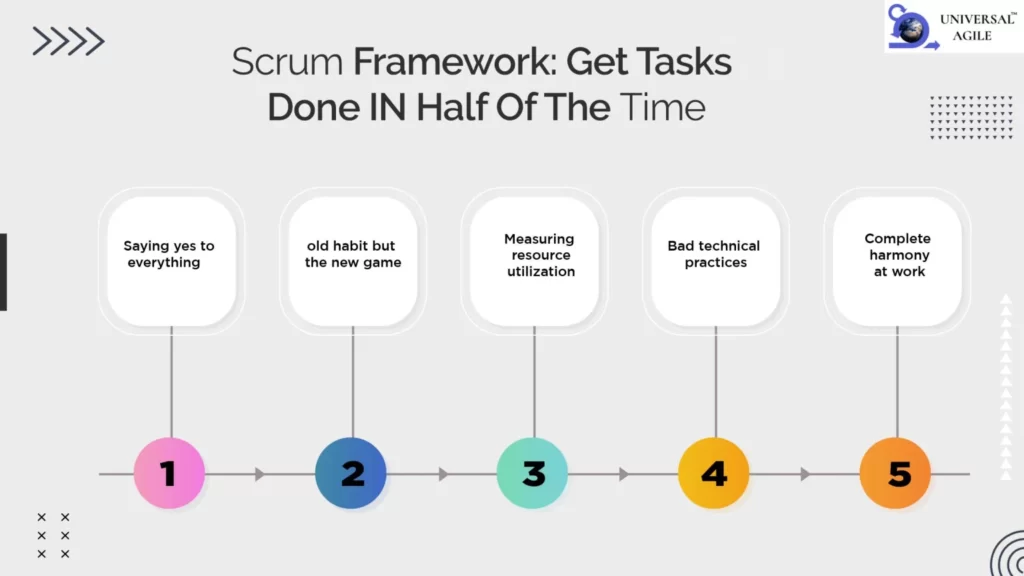 UNIVERSAL™
AGILE

Scrum Framework: Get Tasks Done IN Half Of The Time

Saying yes to everything

old habit but the new game

Measuring resource utilization

Bad technical practices

Complete harmony at work

1

2

3

4

5